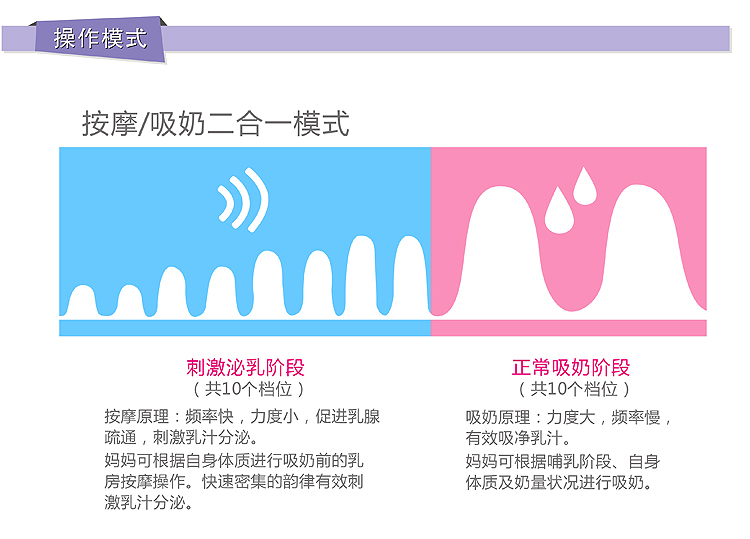 操作模式

按摩/吸奶二合一模式

刺激泌乳阶段
（共10个档位）

按摩原理：频率快，力度小，促进乳腺疏通，刺激乳汁分泌。
妈妈可根据自身体质进行吸奶前的乳房按摩操作。快速密集的韵律有效刺激乳汁分泌。

正常吸奶阶段
（共10个档位）

吸奶原理：力度大，频率慢，有效吸净乳汁。
妈妈可根据哺乳阶段、自身体质及奶量状况进行吸奶。